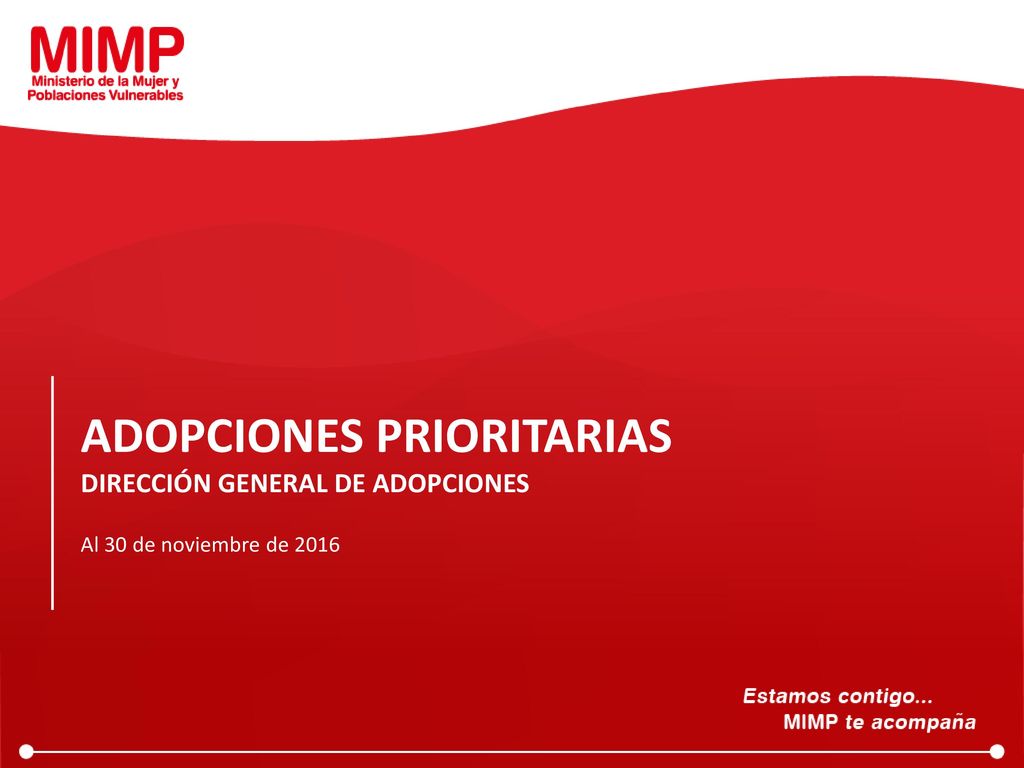 MIMP
Ministerio de la Mujer y Poblaciones Vulnerables

ADOPCIONES PRIORITARIAS
DIRECCIÓN GENERAL DE ADOPCIONES

Al 30 de noviembre de 2016

Estamos contigo...
MIMP te acompaña